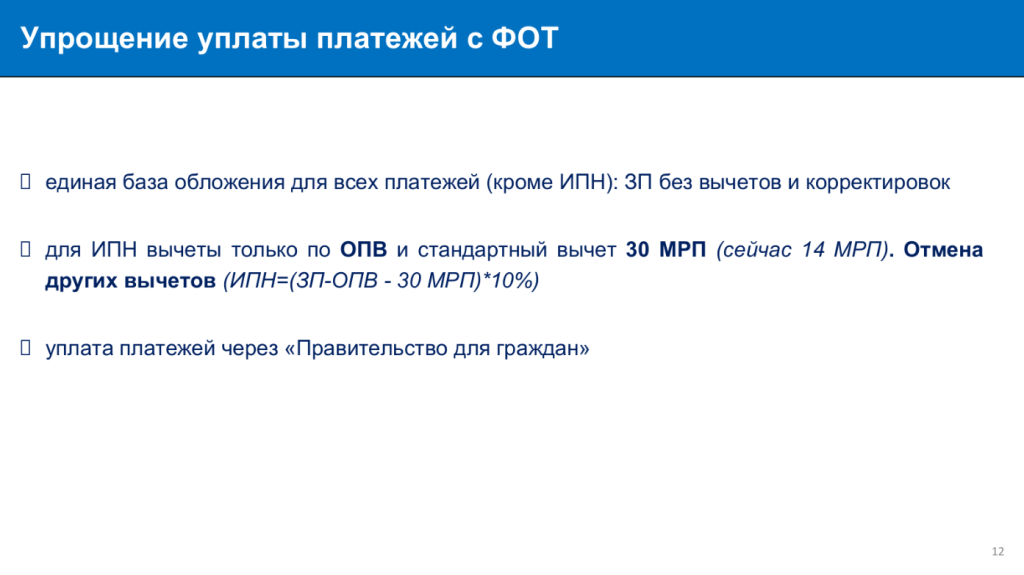 Упрощение уплаты платежей с ФОТ

 единая база обложения для всех платежей (кроме ИПН): ЗП без вычетов и корректировок

 для ИПН вычеты только по ОПВ и стандартный вычет 30 МРП (сейчас 14 МРП). Отмена других вычетов (ИПН=(ЗП-ОПВ - 30 МРП)*10%)

 уплата платежей через «Правительство для граждан»

12